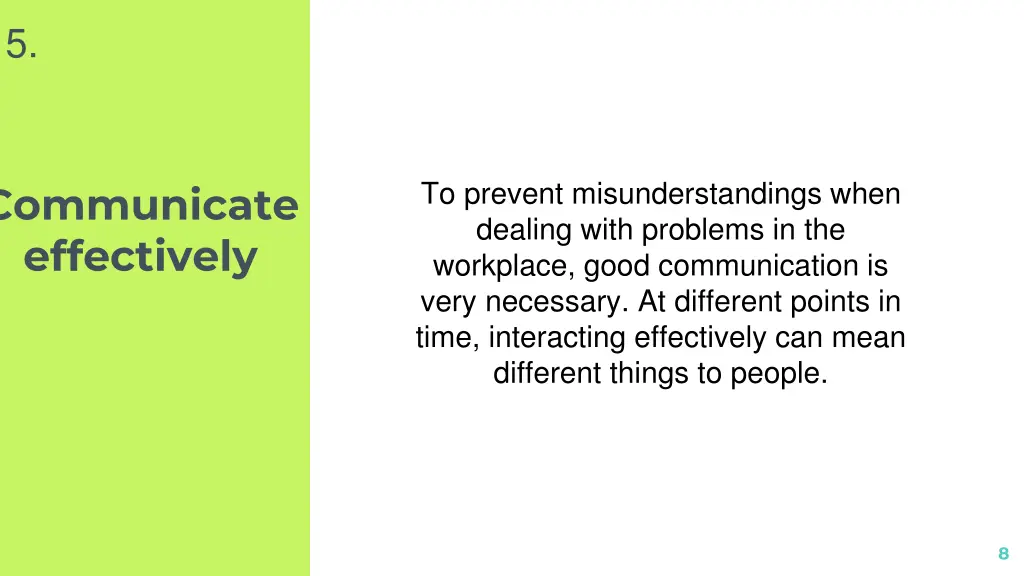 5.

Communicate effectively

To prevent misunderstandings when dealing with problems in the workplace, good communication is very necessary. At different points in time, interacting effectively can mean different things to people.

8